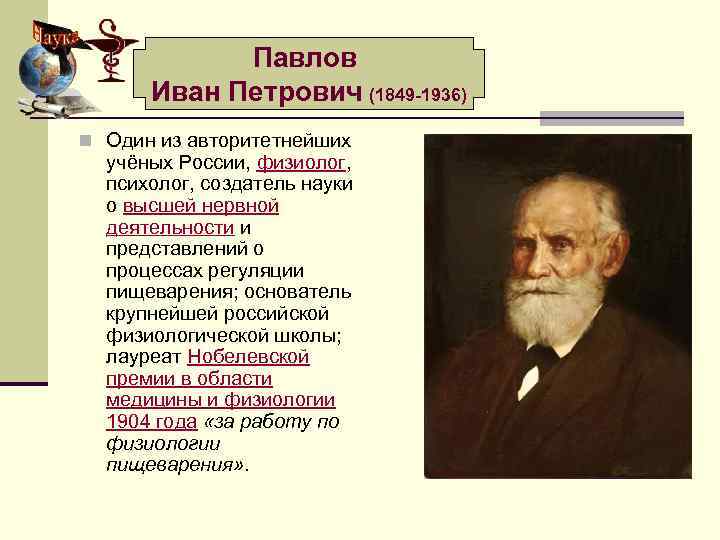 Наука

Павлов
Иван Петрович (1849-1936)

Один из авторитетнейших учёных России, физиолог, психолог, создатель науки о высшей нервной деятельности и представлений о процессах регуляции пищеварения; основатель крупнейшей российской физиологической школы; лауреат Нобелевской премии в области медицины и физиологии 1904 года «за работу по физиологии пищеварения».